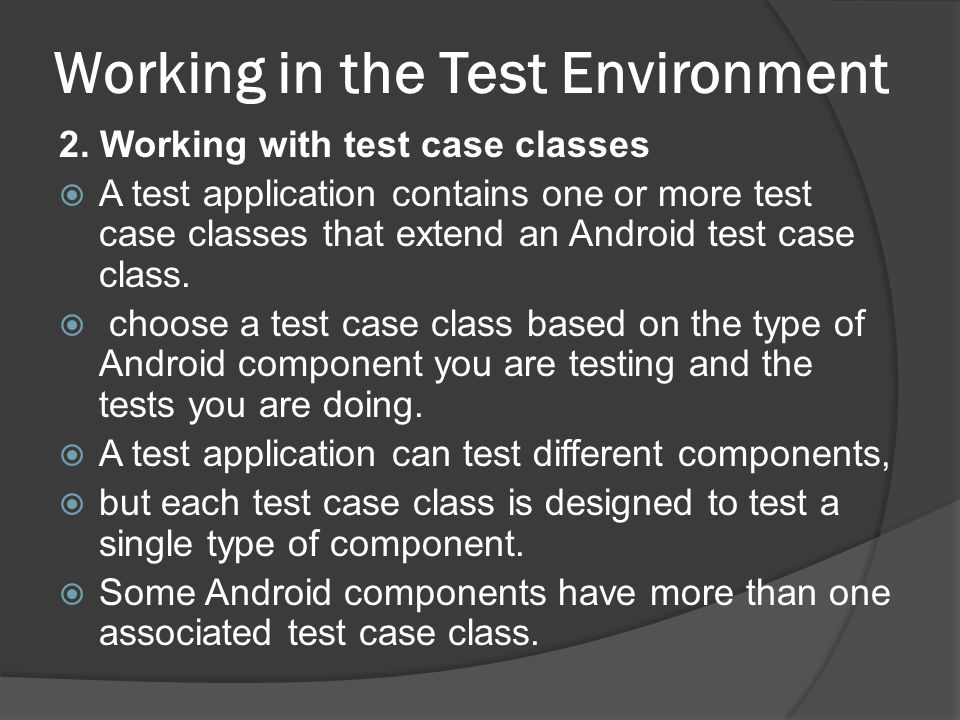 Working in the Test Environment

2. Working with test case classes

A test application contains one or more test case classes that extend an Android test case class.

choose a test case class based on the type of Android component you are testing and the tests you are doing.

A test application can test different components,

but each test case class is designed to test a single type of component.

Some Android components have more than one associated test case class.